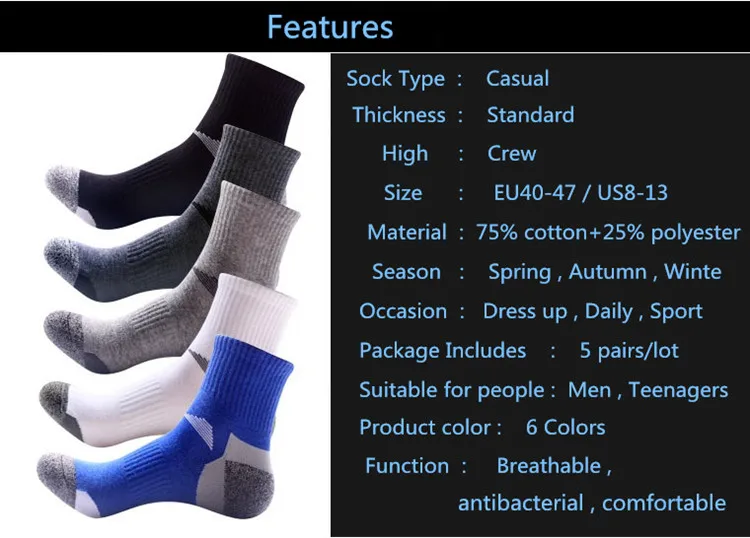 Features

Sock Type : Casual

Thickness : Standard

High : Crew

Size : EU40-47 / US8-13

Material : 75% cotton+25% polyester

Season : Spring , Autumn , Winte

Occasion : Dress up , Daily , Sport

Package Includes : 5 pairs/lot

Suitable for people : Men , Teenagers

Product color : 6 Colors

Function : Breathable , antibacterial , comfortable